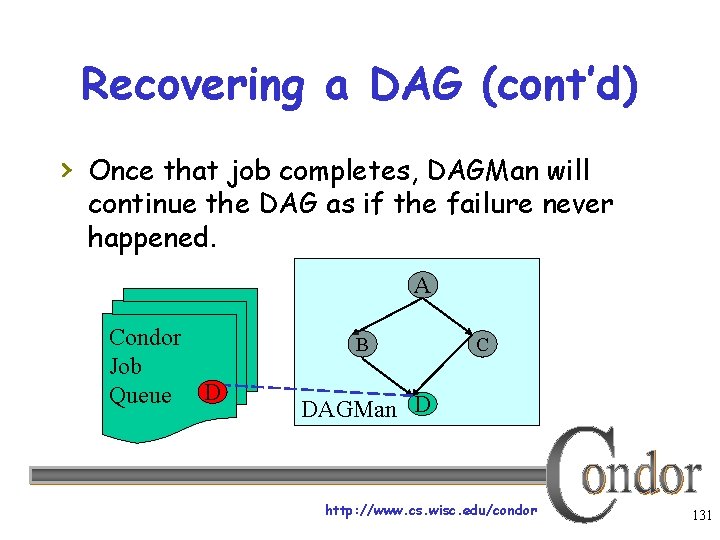 Recovering a DAG (cont'd)

› Once that job completes, DAGMan will continue the DAG as if the failure never happened.

Condor Job Queue

D

A

B

C

D

DAGMan

Condor

http://www.cs.wisc.edu/condor

131